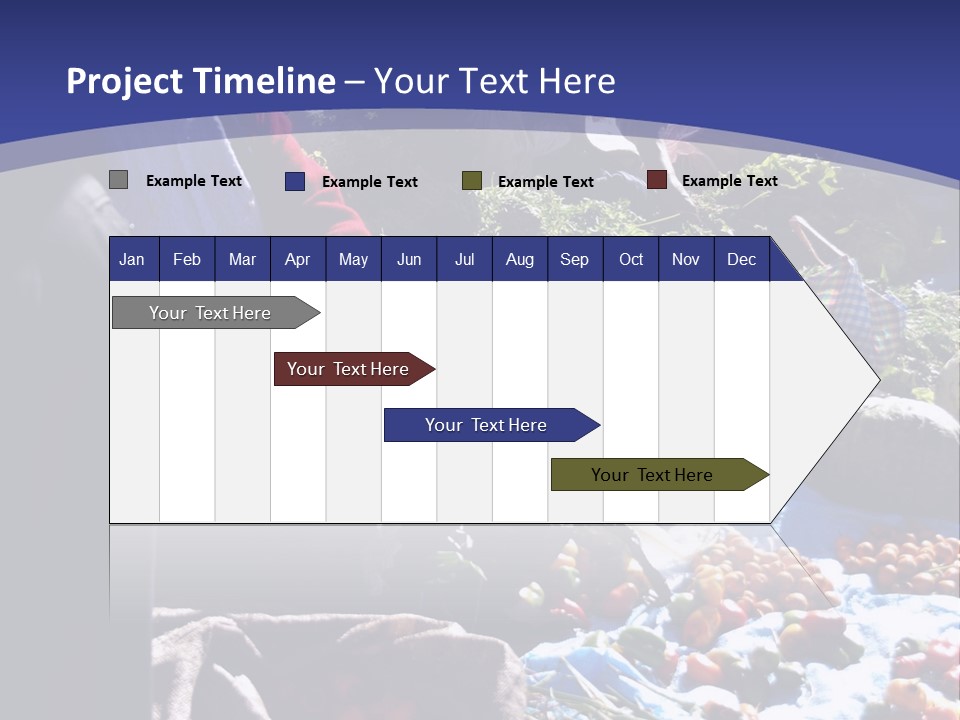 Project Timeline – Your Text Here

Example Text
Example Text
Example Text
Example Text

| Jan | Feb | Mar | Apr | May | Jun | Jul | Aug | Sep | Oct | Nov | Dec |
|---|---|---|---|---|---|---|---|---|---|---|---|

Your Text Here

Your Text Here

Your Text Here

Your Text Here